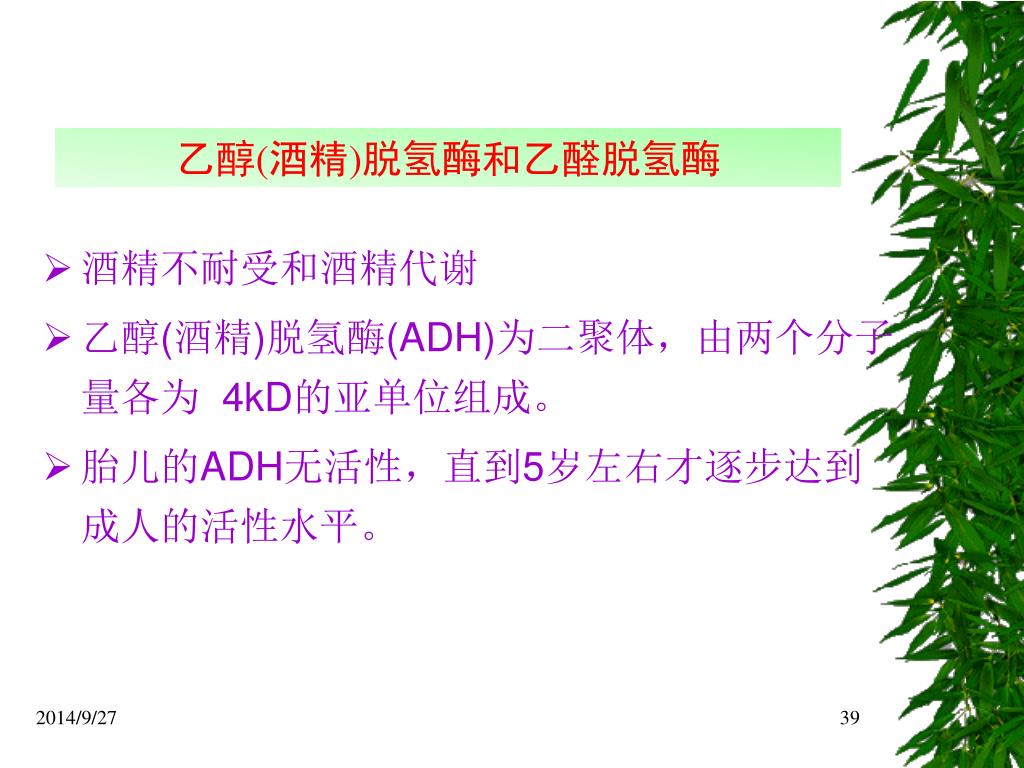 乙醇(酒精)脱氢酶和乙醛脱氢酶

➢ 酒精不耐受和酒精代谢

➢ 乙醇(酒精)脱氢酶(ADH)为二聚体，由两个分子量各为 4kD的亚单位组成。

➢ 胎儿的ADH无活性，直到5岁左右才逐步达到成人的活性水平。

2014/9/27

39